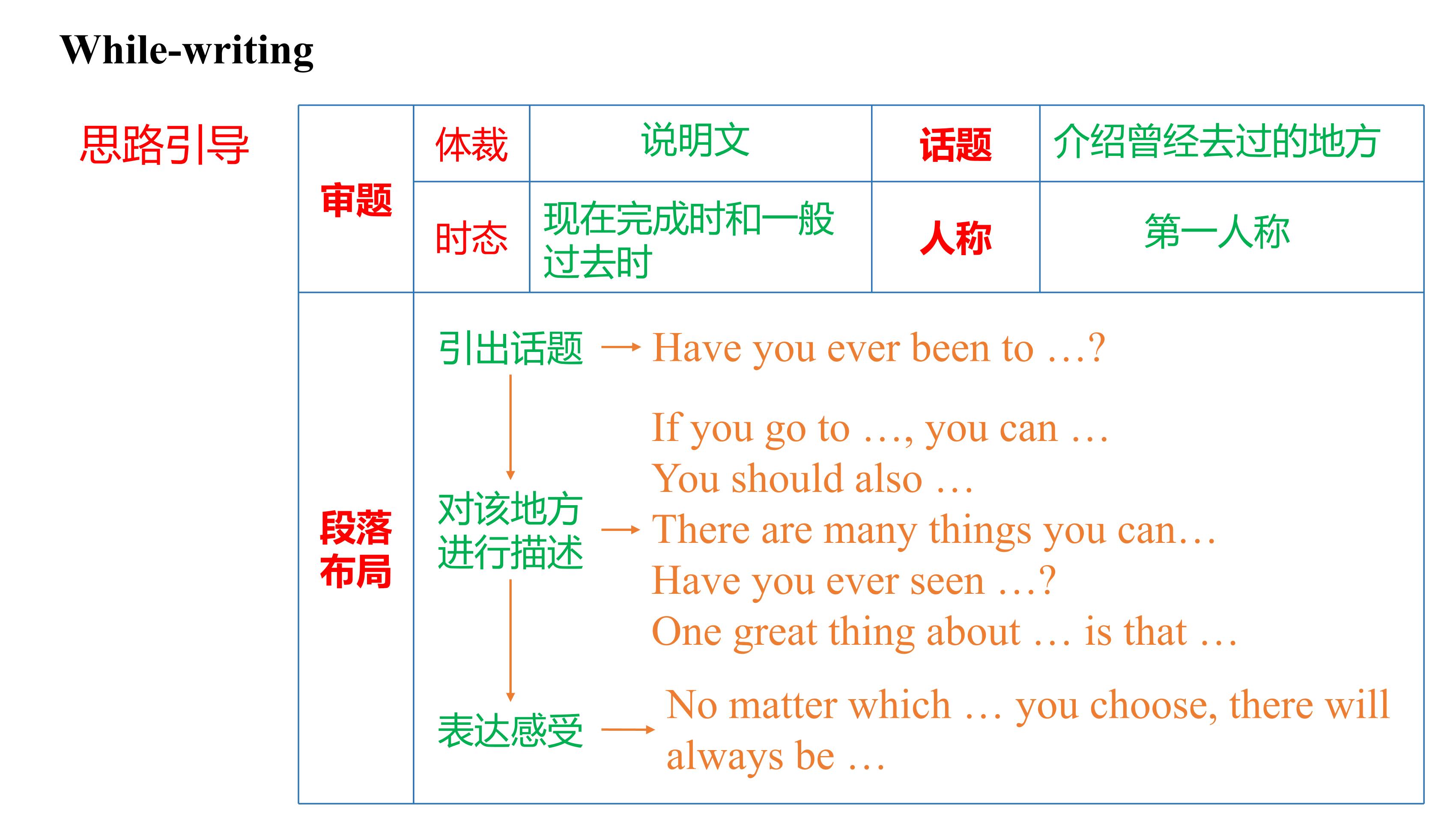 While-writing

思路引导

| 审题 | 体裁 | 说明文 | 话题 | 介绍曾经去过的地方 |
|---|---|---|---|---|
| | 时态 | 现在完成时和一般过去时 | 人称 | 第一人称 |

段落布局

引出话题 → Have you ever been to …?

对该地方进行描述 → If you go to …, you can …
You should also …
There are many things you can…
Have you ever seen …?
One great thing about … is that …

表达感受 → No matter which … you choose, there will always be …